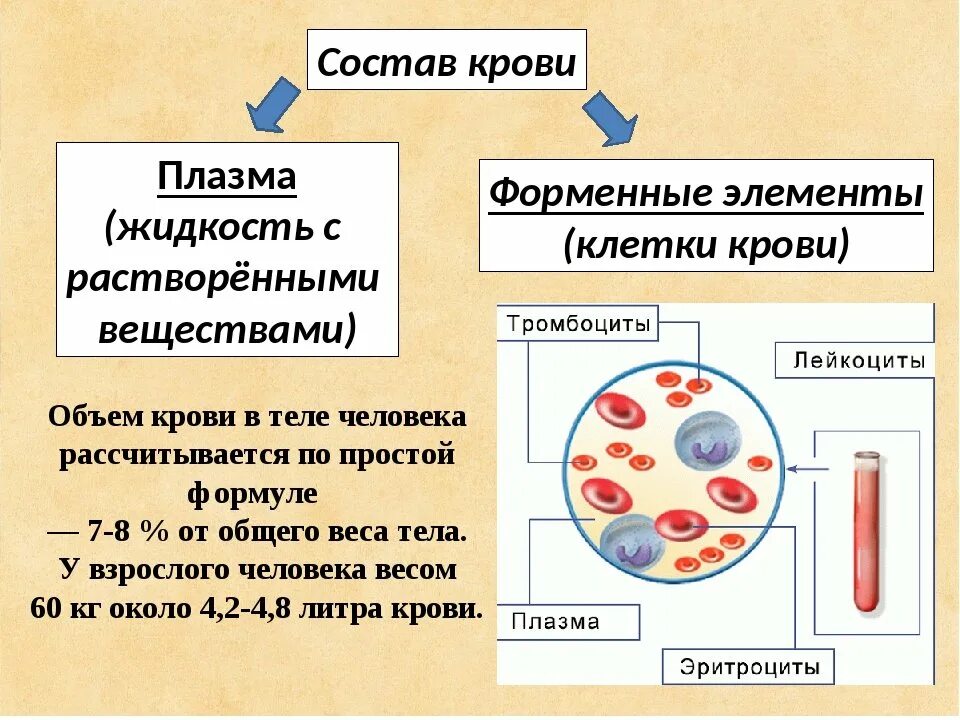 Состав крови

Плазма
(жидкость с растворёнными веществами)

Форменные элементы
(клетки крови)

Объем крови в теле человека рассчитывается по простой формуле
— 7-8 % от общего веса тела.
У взрослого человека весом 60 кг около 4,2-4,8 литра крови.

Тромбоциты

Лейкоциты

Плазма

Эритроциты